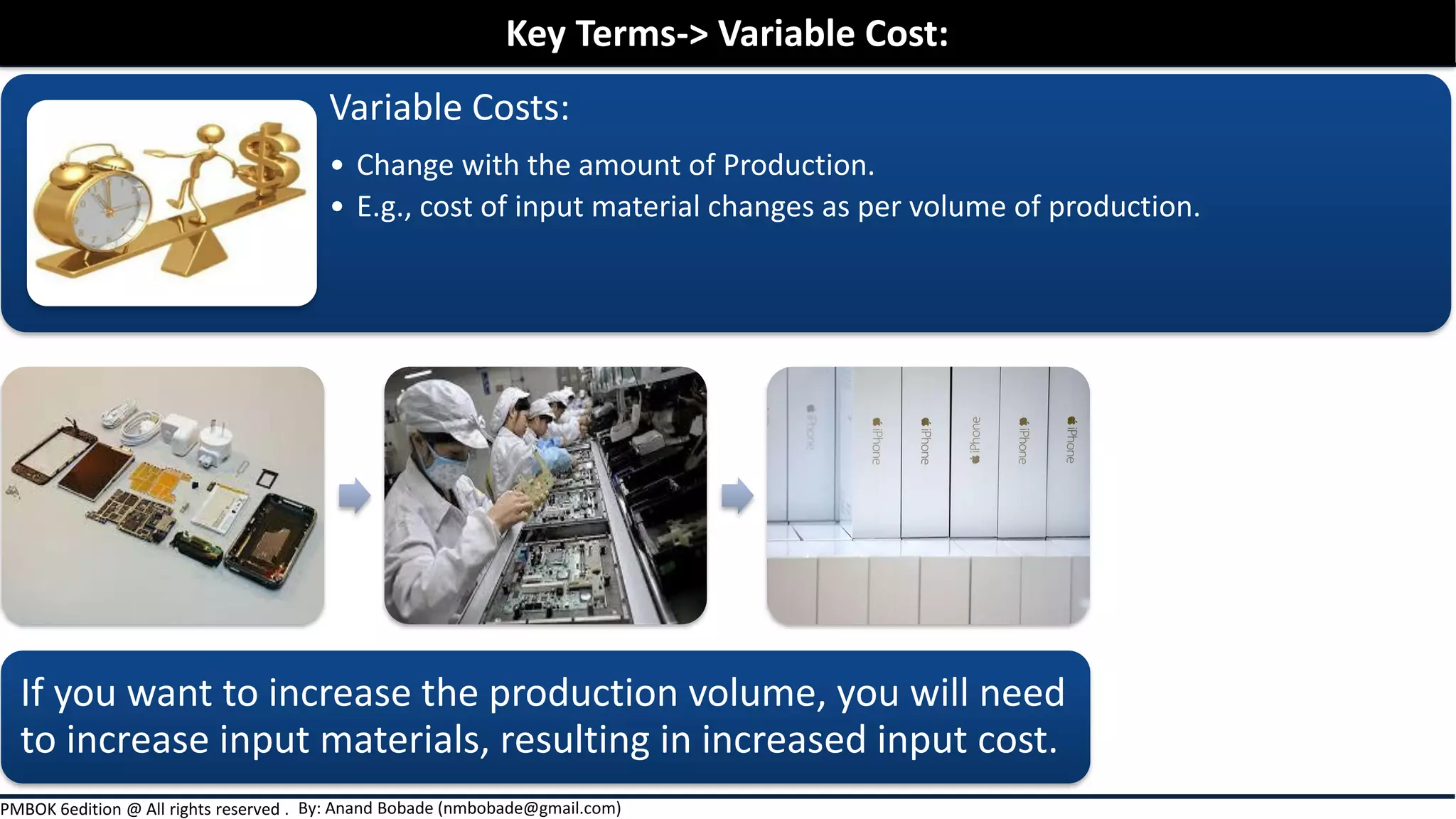 Key Terms-> Variable Cost:

Variable Costs:

• Change with the amount of Production.
• E.g., cost of input material changes as per volume of production.

iPhone iPhone iPhone iPhone iPhone iPhone

If you want to increase the production volume, you will need to increase input materials, resulting in increased input cost.

PMBOK 6edition @ All rights reserved . By: Anand Bobade (nmbobade@gmail.com)